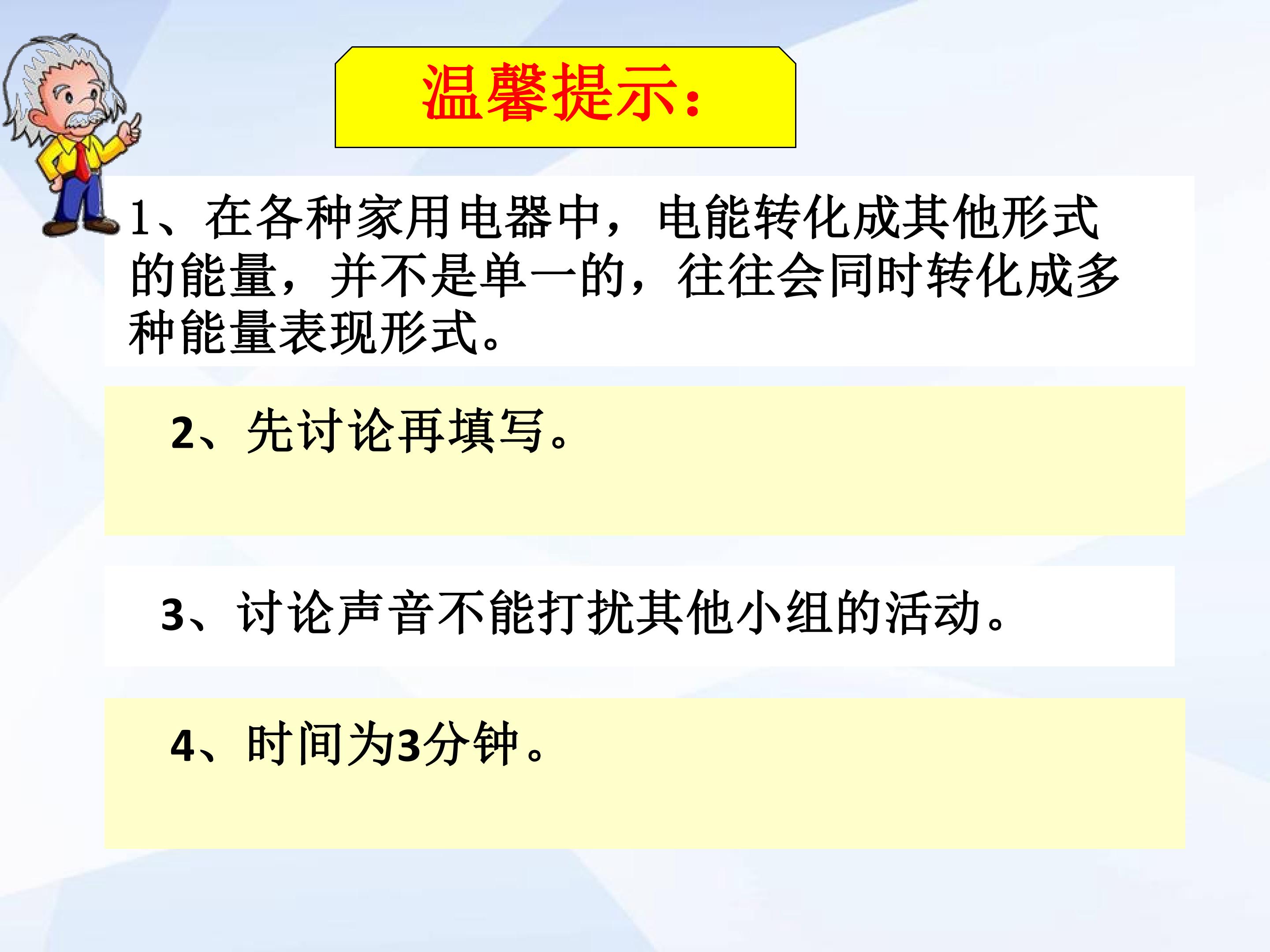 温馨提示：

1、在各种家用电器中，电能转化成其他形式的能量，并不是单一的，往往会同时转化成多种能量表现形式。

2、先讨论再填写。

3、讨论声音不能打扰其他小组的活动。

4、时间为3分钟。